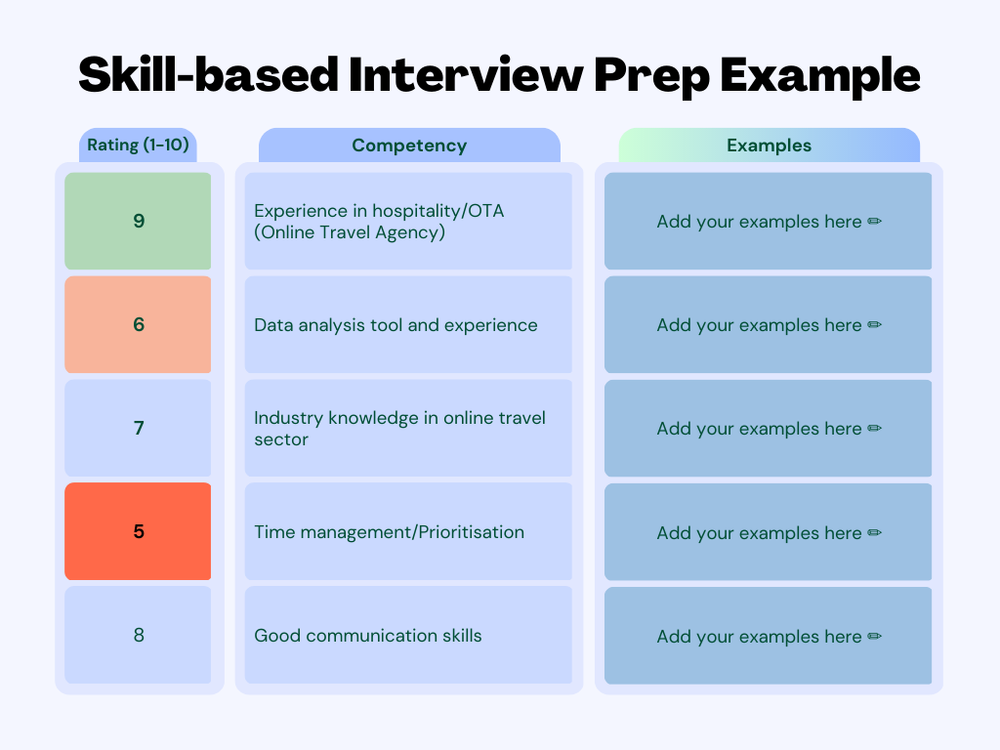 Skill-based Interview Prep Example

| Rating (1-10) | Competency | Examples |
|---|---|---|
| 9 | Experience in hospitality/OTA (Online Travel Agency) | Add your examples here ✏ |
| 6 | Data analysis tool and experience | Add your examples here ✏ |
| 7 | Industry knowledge in online travel sector | Add your examples here ✏ |
| 5 | Time management/Prioritisation | Add your examples here ✏ |
| 8 | Good communication skills | Add your examples here ✏ |